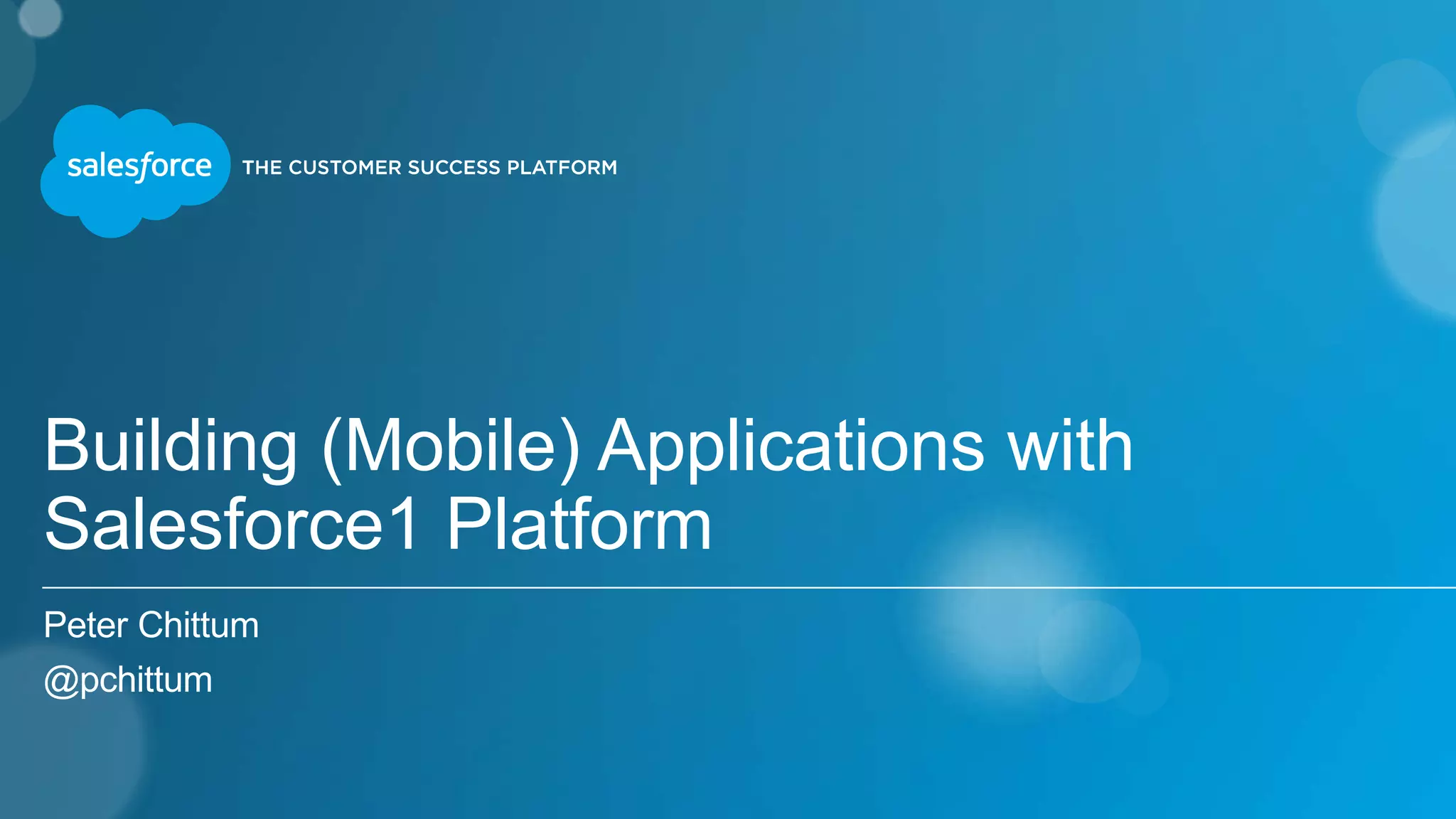 salesforce THE CUSTOMER SUCCESS PLATFORM

Building (Mobile) Applications with Salesforce1 Platform

Peter Chittum

@pchittum